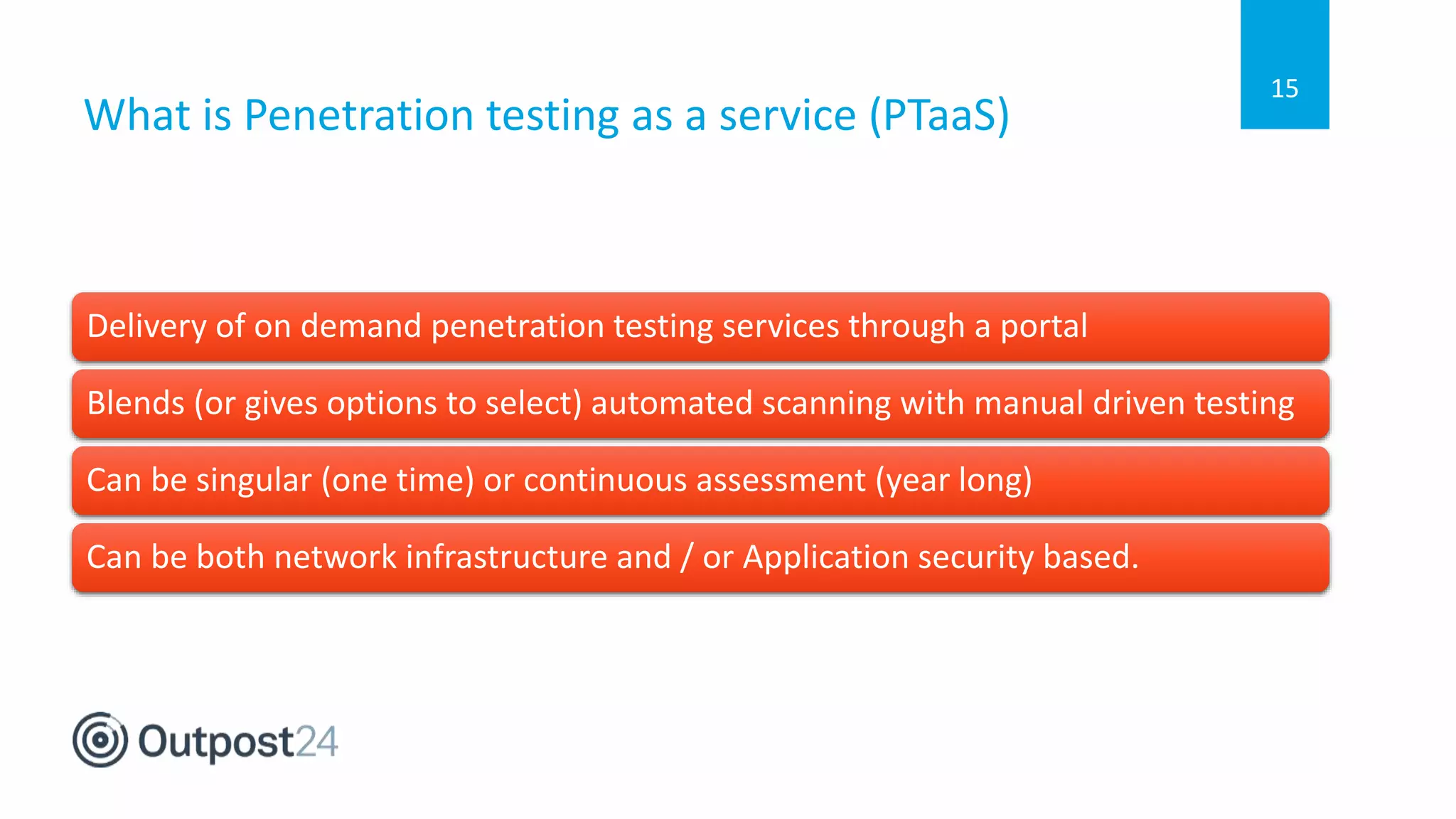 15

What is Penetration testing as a service (PTaaS)

Delivery of on demand penetration testing services through a portal

Blends (or gives options to select) automated scanning with manual driven testing

Can be singular (one time) or continuous assessment (year long)

Can be both network infrastructure and / or Application security based.

Outpost24